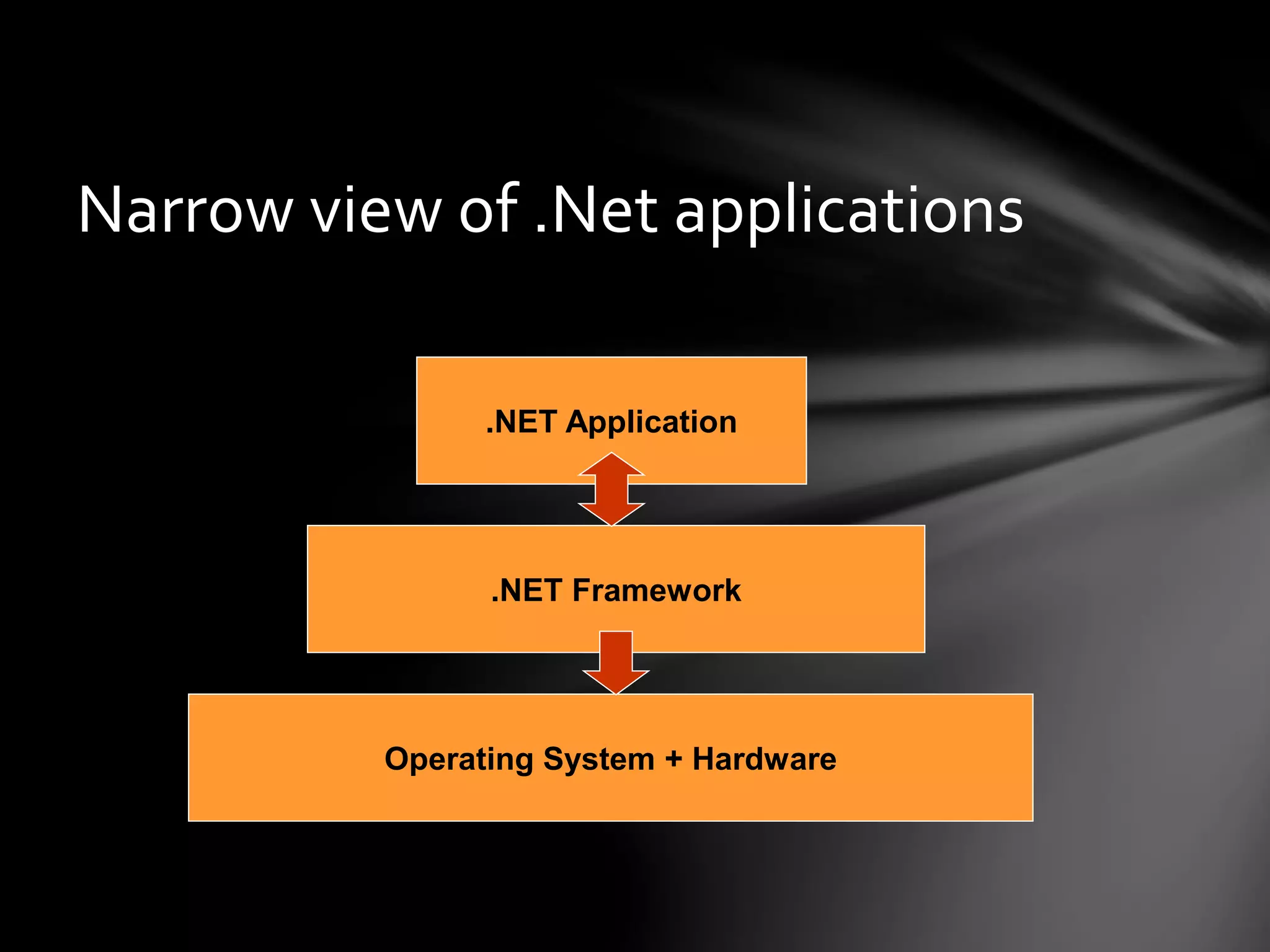 Narrow view of .Net applications

.NET Application

.NET Framework

Operating System + Hardware